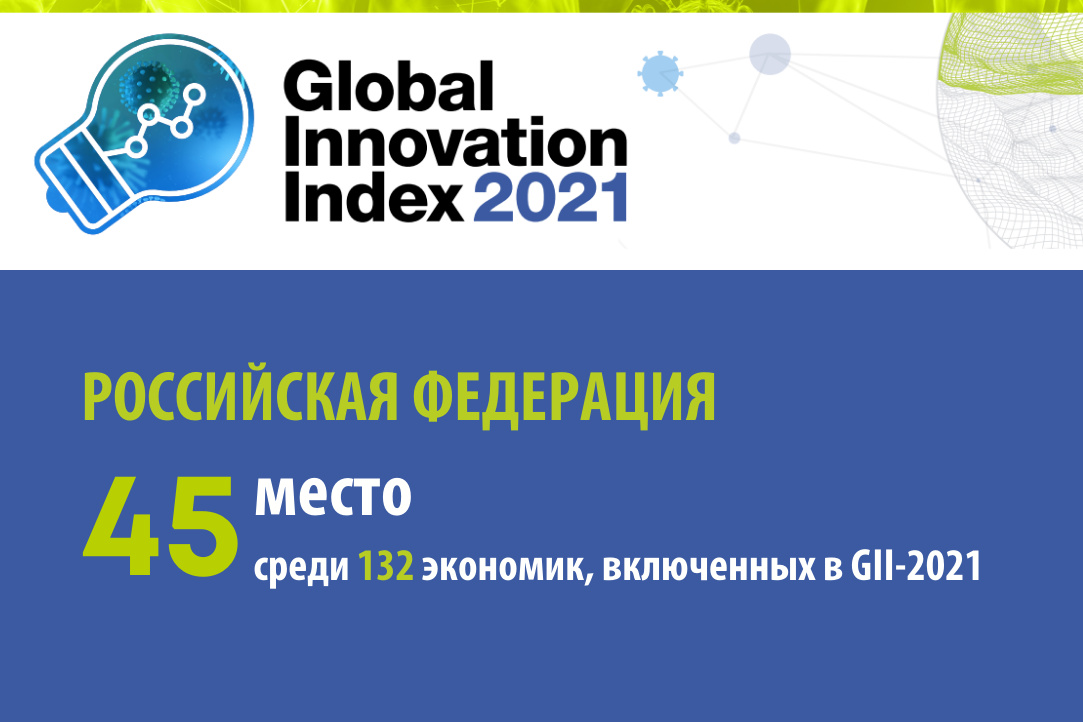 Global Innovation Index 2021

РОССИЙСКАЯ ФЕДЕРАЦИЯ

45 место

среди 132 экономик, включенных в GII-2021